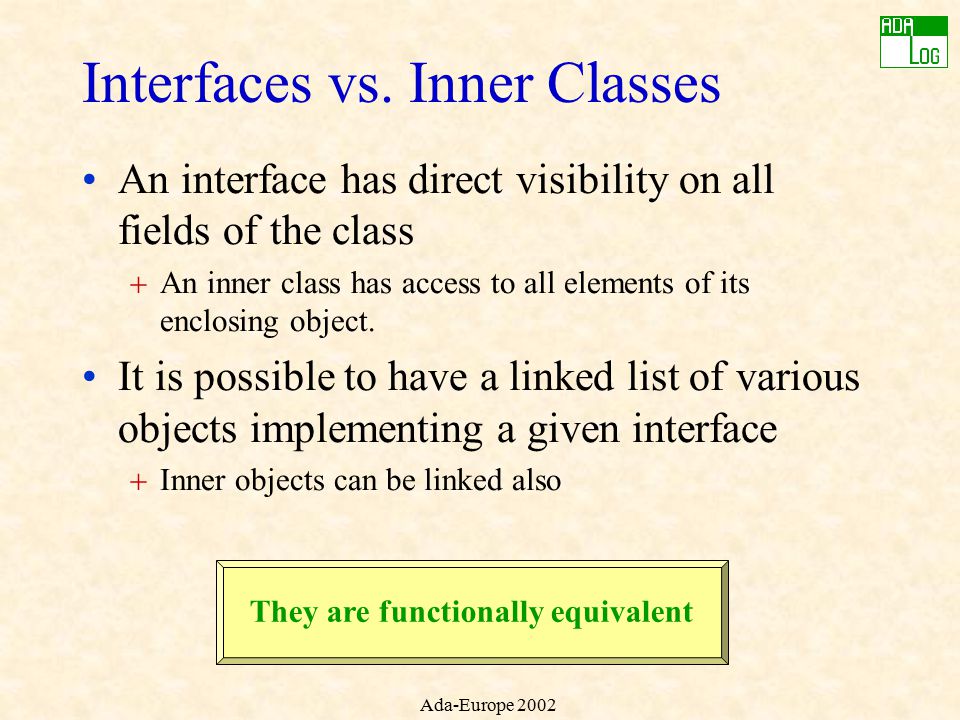 ADA LOG

Interfaces vs. Inner Classes

• An interface has direct visibility on all fields of the class

+ An inner class has access to all elements of its enclosing object.

• It is possible to have a linked list of various objects implementing a given interface

+ Inner objects can be linked also

They are functionally equivalent

Ada-Europe 2002